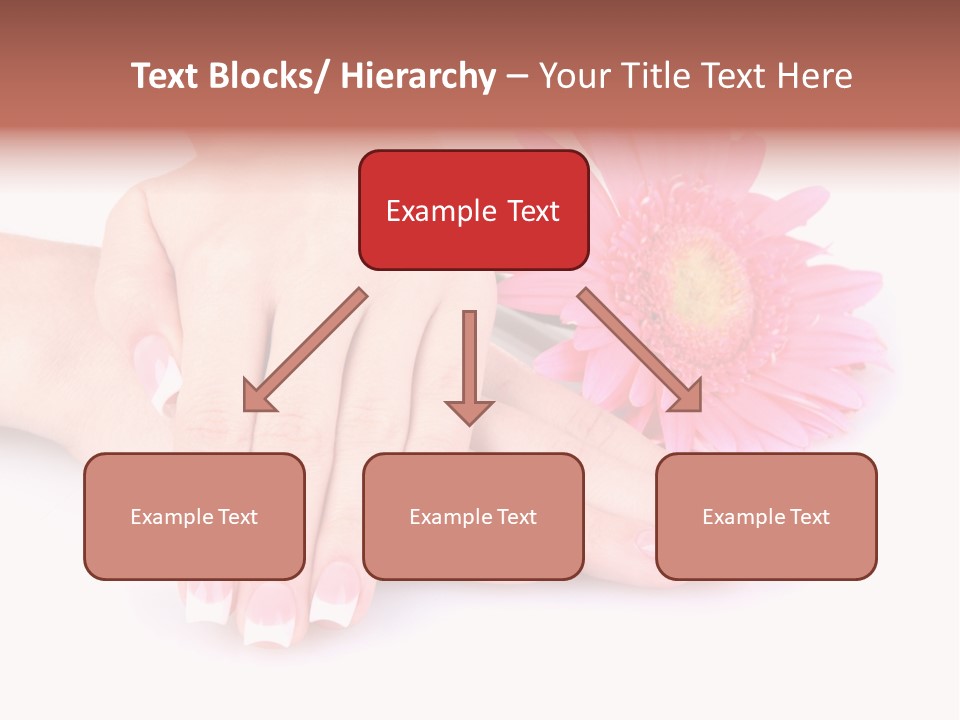 Text Blocks/ Hierarchy – Your Title Text Here

Example Text

Example Text

Example Text

Example Text